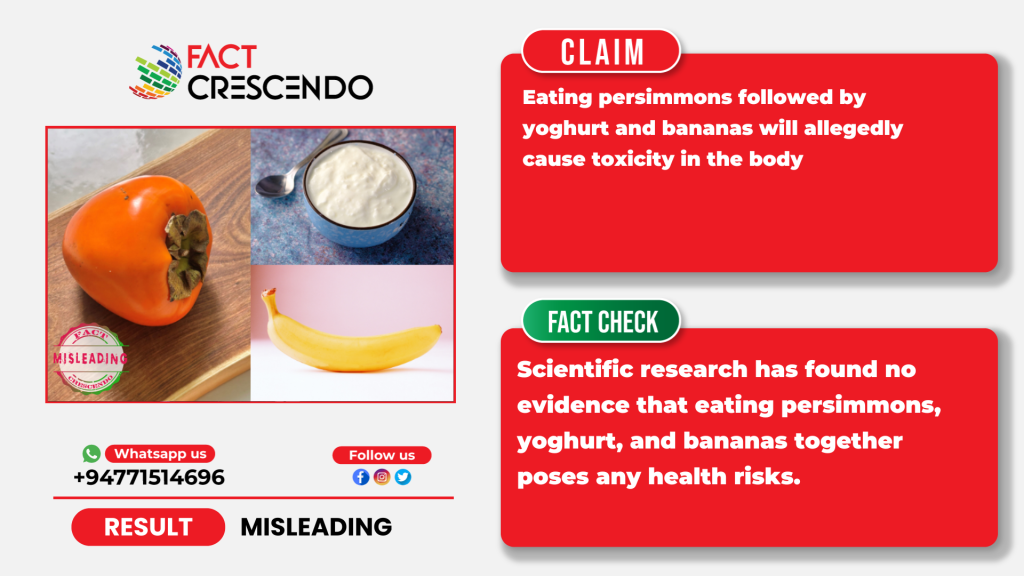 FACT CRESCENDO

FACT
MISLEADING
CRESCENDO

Whatsapp us
+94771514696

Follow us

RESULT MISLEADING

CLAIM

Eating persimmons followed by yoghurt and bananas will allegedly cause toxicity in the body

FACT CHECK

Scientific research has found no evidence that eating persimmons, yoghurt, and bananas together poses any health risks.